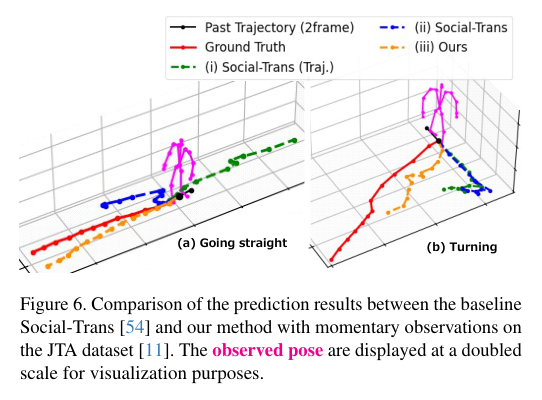 Past Trajectory (2frame)
Ground Truth
(i) Social-Trans (Traj.)
(ii) Social-Trans
(iii) Ours

(a) Going straight

(b) Turning

Figure 6. Comparison of the prediction results between the baseline Social-Trans [54] and our method with momentary observations on the JTA dataset [11]. The observed pose are displayed at a doubled scale for visualization purposes.